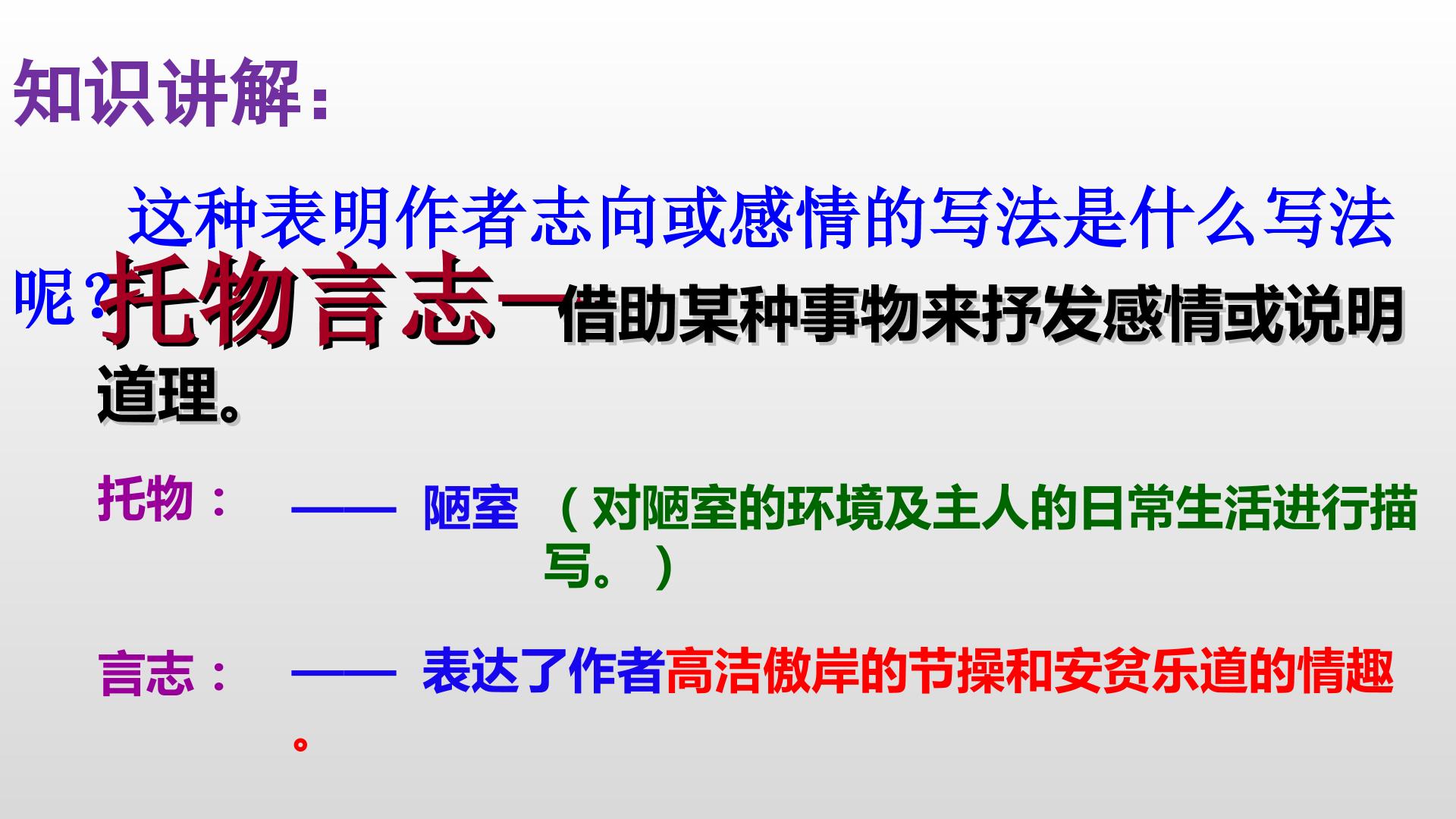 知识讲解：

这种表明作者志向或感情的写法是什么写法呢？

托物言志—借助某种事物来抒发感情或说明道理。

托物： —— 陋室 （对陋室的环境及主人的日常生活进行描写。）

言志： —— 表达了作者高洁傲岸的节操和安贫乐道的情趣。